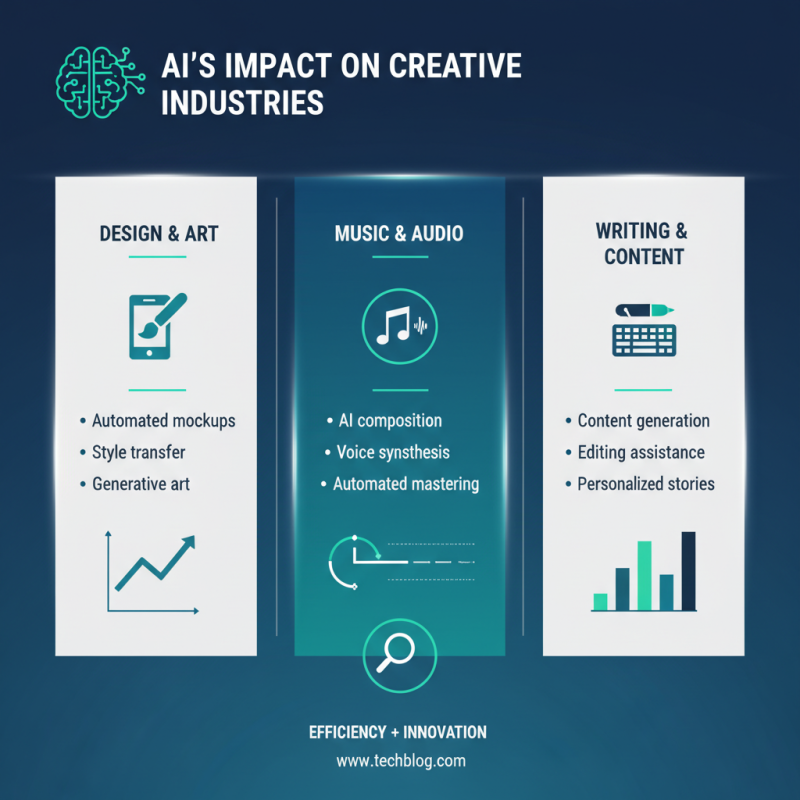 AI'S IMPACT ON CREATIVE INDUSTRIES

DESIGN & ART

• Automated mockups
• Style transfer
• Generative art

MUSIC & AUDIO

• AI composition
• Voice synthesis
• Automated mastering

WRITING & CONTENT

• Content generation
• Editing assistance
• Personalized stories

EFFICIENCY + INNOVATION

www.techblog.com